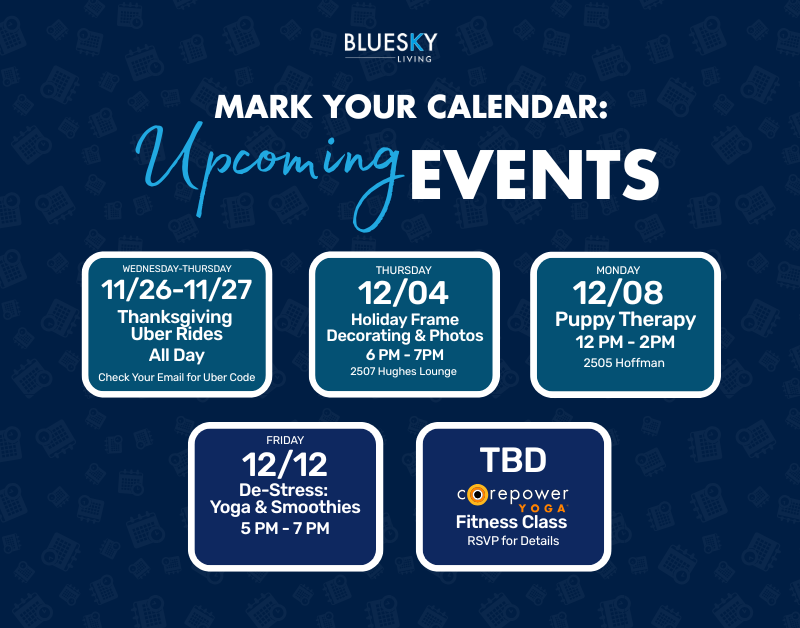 BLUESKY
LIVING

MARK YOUR CALENDAR:
Upcoming EVENTS

WEDNESDAY-THURSDAY
11/26-11/27
Thanksgiving Uber Rides All Day
Check Your Email for Uber Code

THURSDAY
12/04
Holiday Frame Decorating & Photos
6 PM - 7PM
2507 Hughes Lounge

MONDAY
12/08
Puppy Therapy
12 PM - 2PM
2505 Hoffman

FRIDAY
12/12
De-Stress: Yoga & Smoothies
5 PM - 7 PM

TBD
corepower YOGA
Fitness Class
RSVP for Details